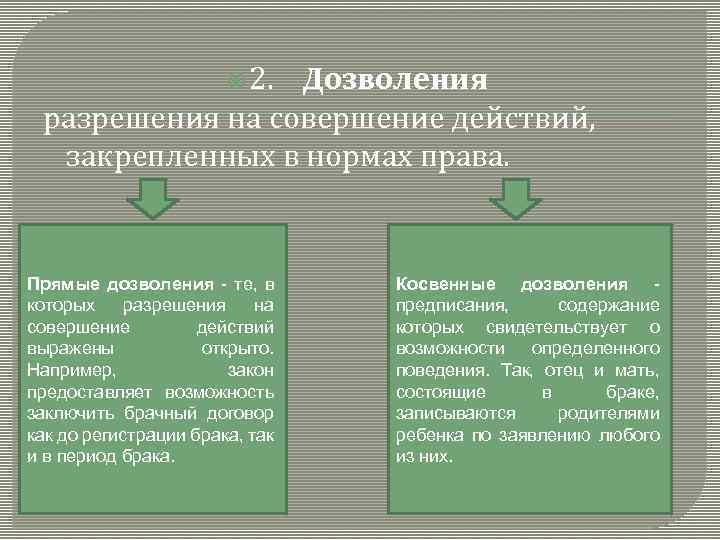 2. Дозволения
разрешения на совершение действий, закрепленных в нормах права.

Прямые дозволения - те, в которых разрешения на совершение действий выражены открыто. Например, закон предоставляет возможность заключить брачный договор как до регистрации брака, так и в период брака.

Косвенные дозволения - предписания, содержание которых свидетельствует о возможности определенного поведения. Так, отец и мать, состоящие в браке, записываются родителями ребенка по заявлению любого из них.